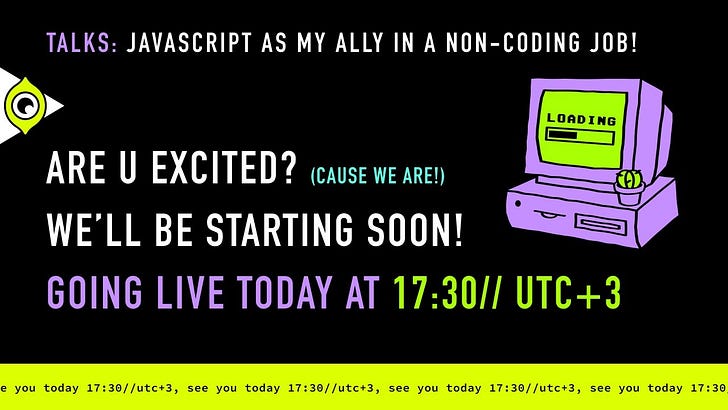 TALKS: JAVASCRIPT AS MY ALLY IN A NON-CODING JOB!

LOADING

ARE U EXCITED? (CAUSE WE ARE!)
WE'LL BE STARTING SOON!
GOING LIVE TODAY AT 17:30// UTC+3

e you today 17:30//utc+3, see you today 17:30//utc+3, see you today 17:30//utc+3, see you today 17:30